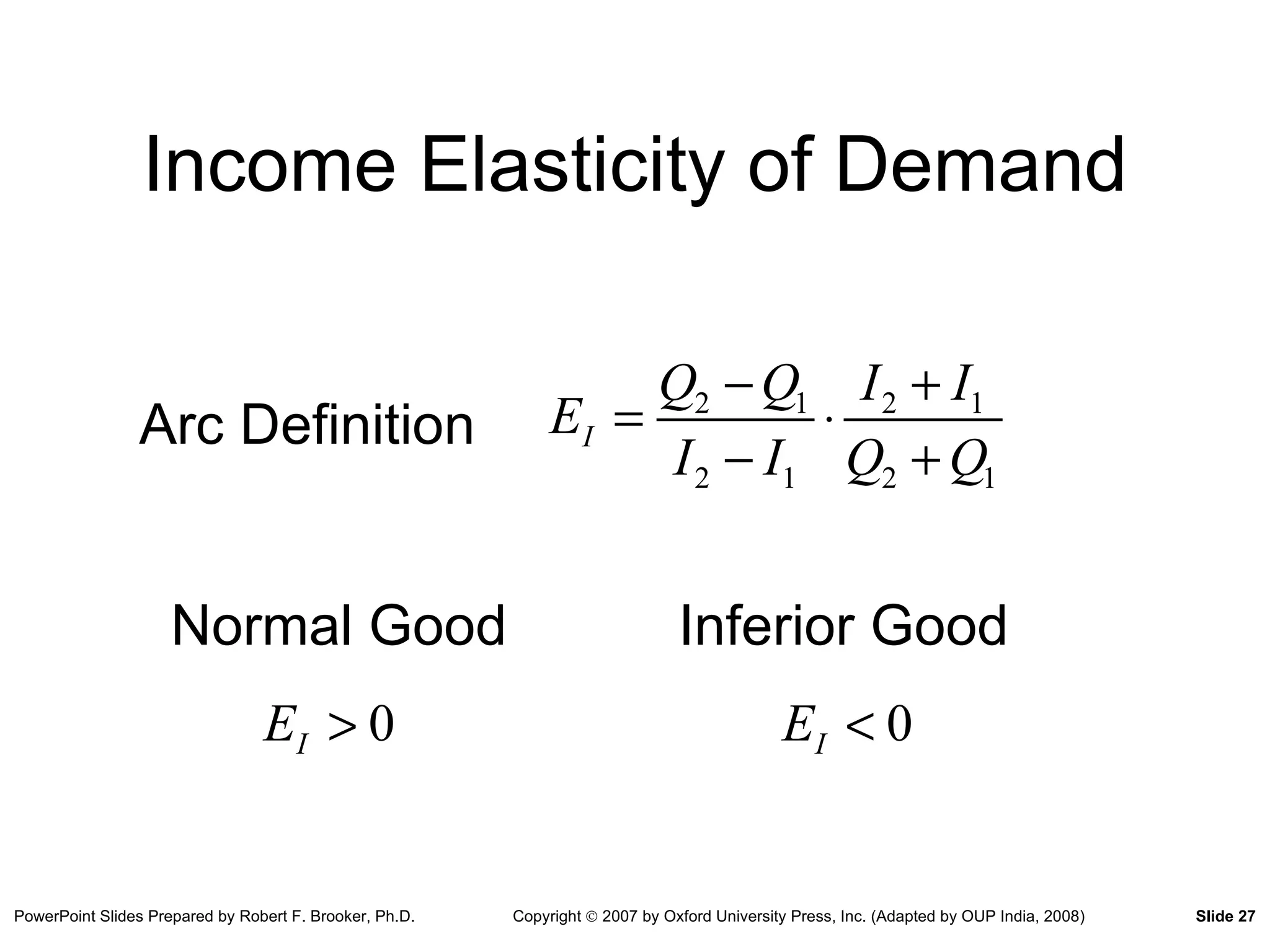 Income Elasticity of Demand

Arc Definition $E_I = \frac{Q_2 - Q_1}{I_2 - I_1} \cdot \frac{I_2 + I_1}{Q_2 + Q_1}$

Normal Good

$E_I > 0$

Inferior Good

$E_I < 0$

PowerPoint Slides Prepared by Robert F. Brooker, Ph.D. Copyright © 2007 by Oxford University Press, Inc. (Adapted by OUP India, 2008) Slide 27